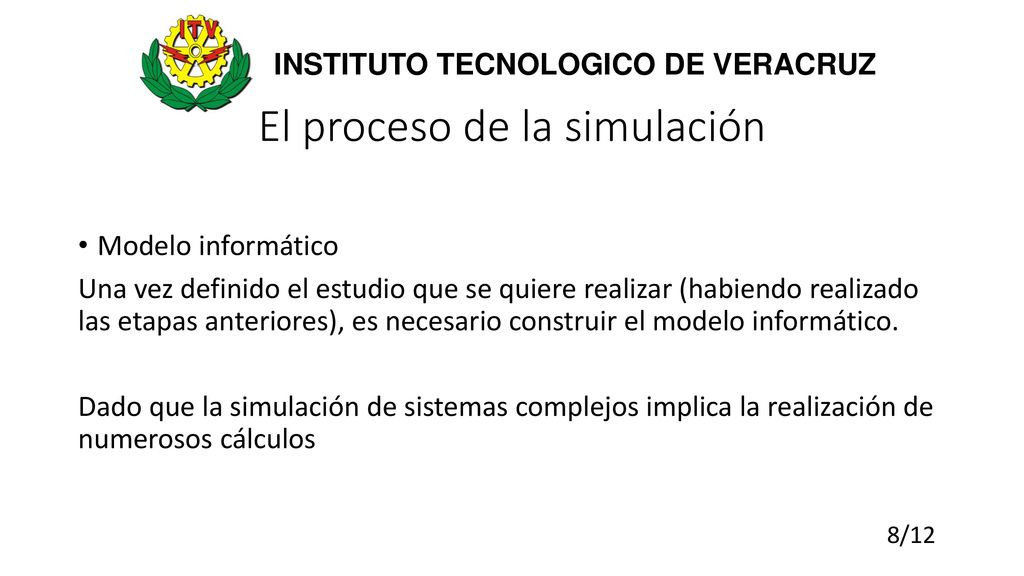 ITV

INSTITUTO TECNOLOGICO DE VERACRUZ

El proceso de la simulación

• Modelo informático

Una vez definido el estudio que se quiere realizar (habiendo realizado las etapas anteriores), es necesario construir el modelo informático.

Dado que la simulación de sistemas complejos implica la realización de numerosos cálculos

8/12